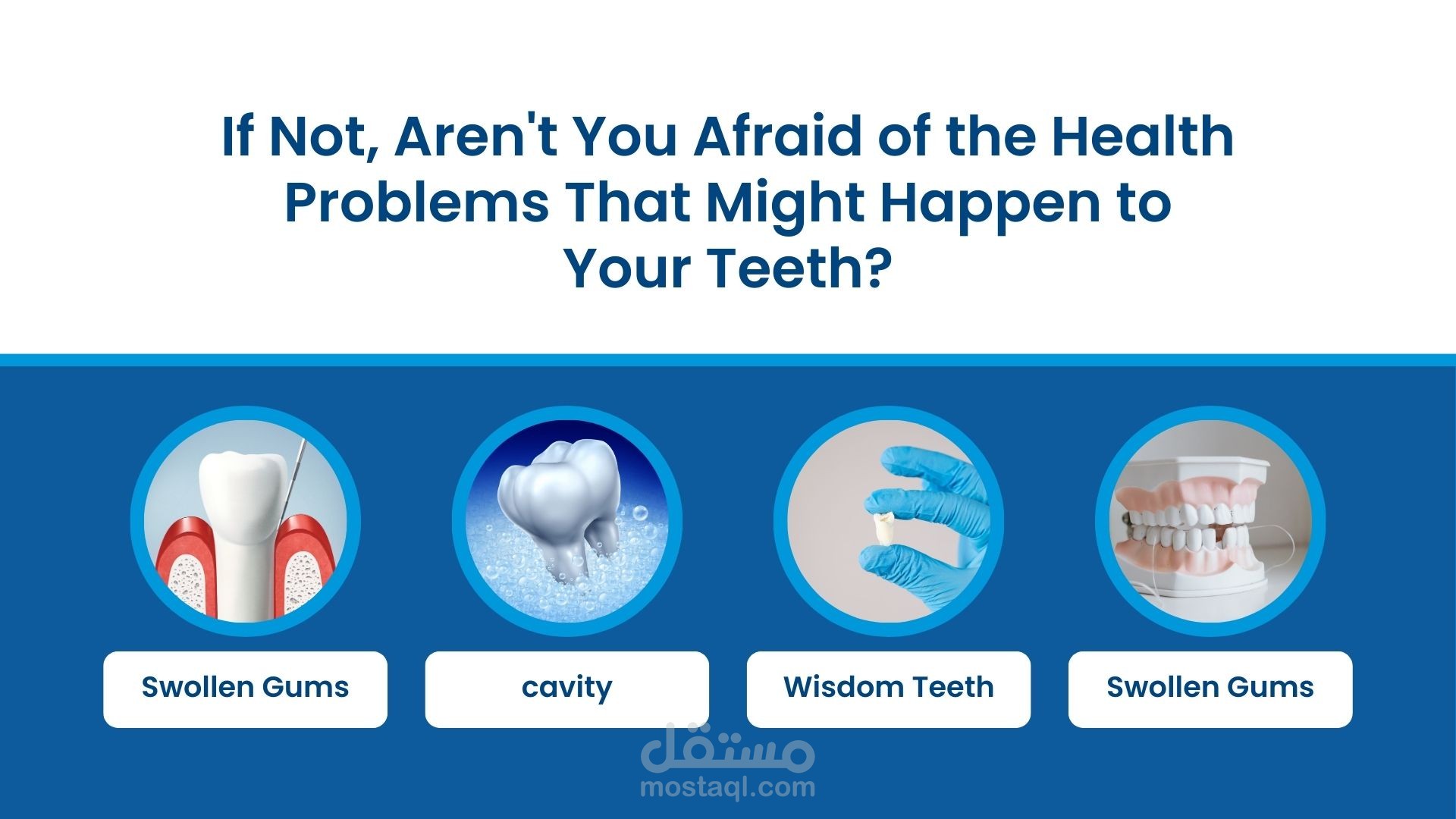 If Not, Aren't You Afraid of the Health Problems That Might Happen to Your Teeth?

Swollen Gums

cavity

Wisdom Teeth

Swollen Gums

مستقل
mostaql.com